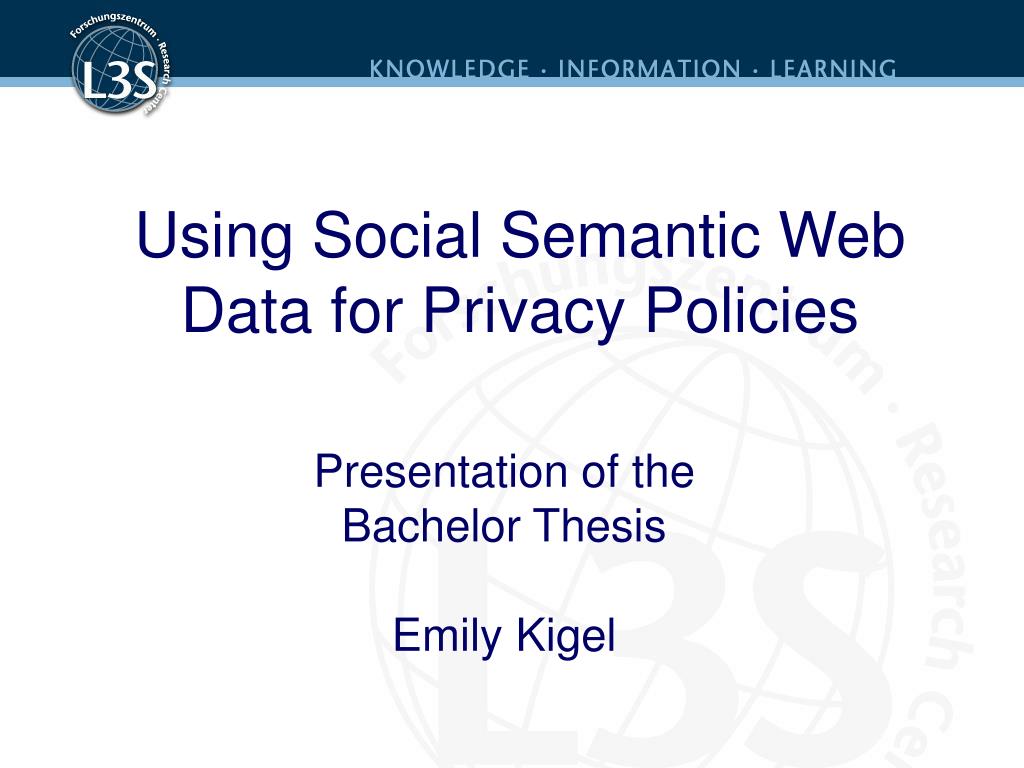 Forschungszentrum · Research Center
L3S

KNOWLEDGE · INFORMATION · LEARNING

Using Social Semantic Web Data for Privacy Policies

Presentation of the Bachelor Thesis

Emily Kigel